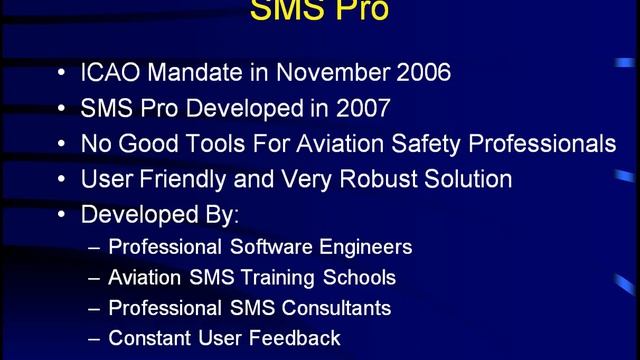 SMS Pro

• ICAO Mandate in November 2006
• SMS Pro Developed in 2007
• No Good Tools For Aviation Safety Professionals
• User Friendly and Very Robust Solution
• Developed By:
– Professional Software Engineers
– Aviation SMS Training Schools
– Professional SMS Consultants
– Constant User Feedback